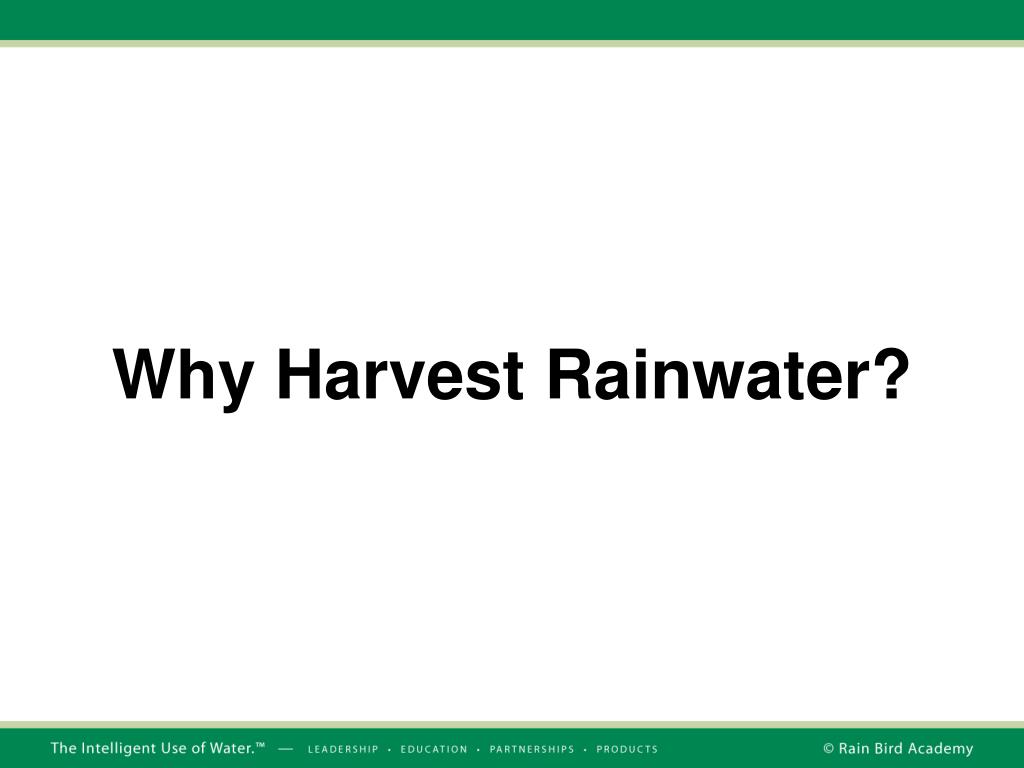 Why Harvest Rainwater?

The Intelligent Use of Water.™ — LEADERSHIP • EDUCATION • PARTNERSHIPS • PRODUCTS © Rain Bird Academy